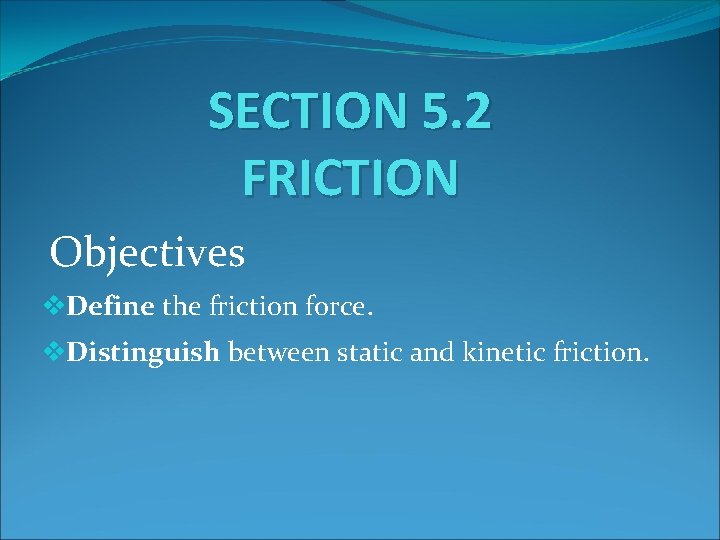 SECTION 5.2
FRICTION

Objectives

❖Define the friction force.

❖Distinguish between static and kinetic friction.